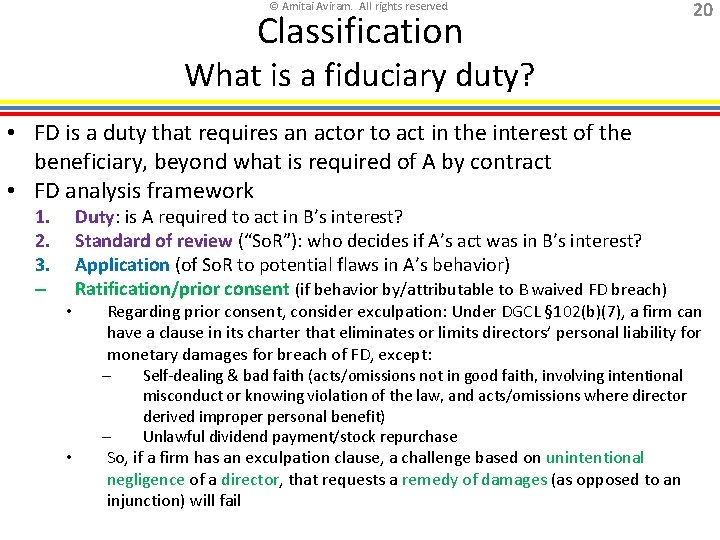 © Amitai Aviram. All rights reserved

20

Classification
What is a fiduciary duty?

• FD is a duty that requires an actor to act in the interest of the beneficiary, beyond what is required of A by contract
• FD analysis framework
1. Duty: is A required to act in B's interest?
2. Standard of review ("SoR"): who decides if A's act was in B's interest?
3. Application (of SoR to potential flaws in A's behavior)
– Ratification/prior consent (if behavior by/attributable to B waived FD breach)
• Regarding prior consent, consider exculpation: Under DGCL §102(b)(7), a firm can have a clause in its charter that eliminates or limits directors' personal liability for monetary damages for breach of FD, except:
– Self-dealing & bad faith (acts/omissions not in good faith, involving intentional misconduct or knowing violation of the law, and acts/omissions where director derived improper personal benefit)
– Unlawful dividend payment/stock repurchase
• So, if a firm has an exculpation clause, a challenge based on unintentional negligence of a director, that requests a remedy of damages (as opposed to an injunction) will fail